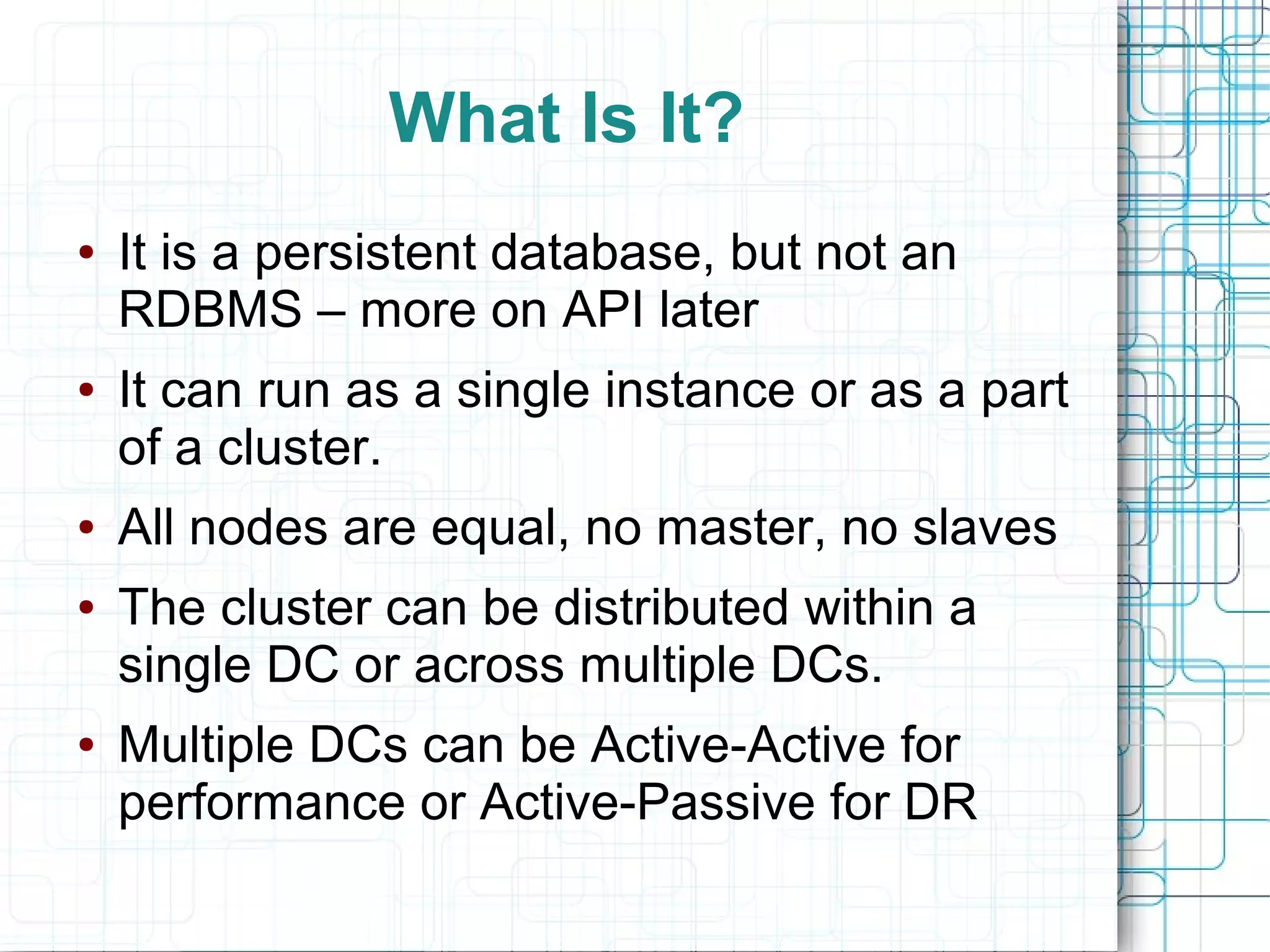 What Is It?

• It is a persistent database, but not an RDBMS – more on API later

• It can run as a single instance or as a part of a cluster.

• All nodes are equal, no master, no slaves

• The cluster can be distributed within a single DC or across multiple DCs.

• Multiple DCs can be Active-Active for performance or Active-Passive for DR